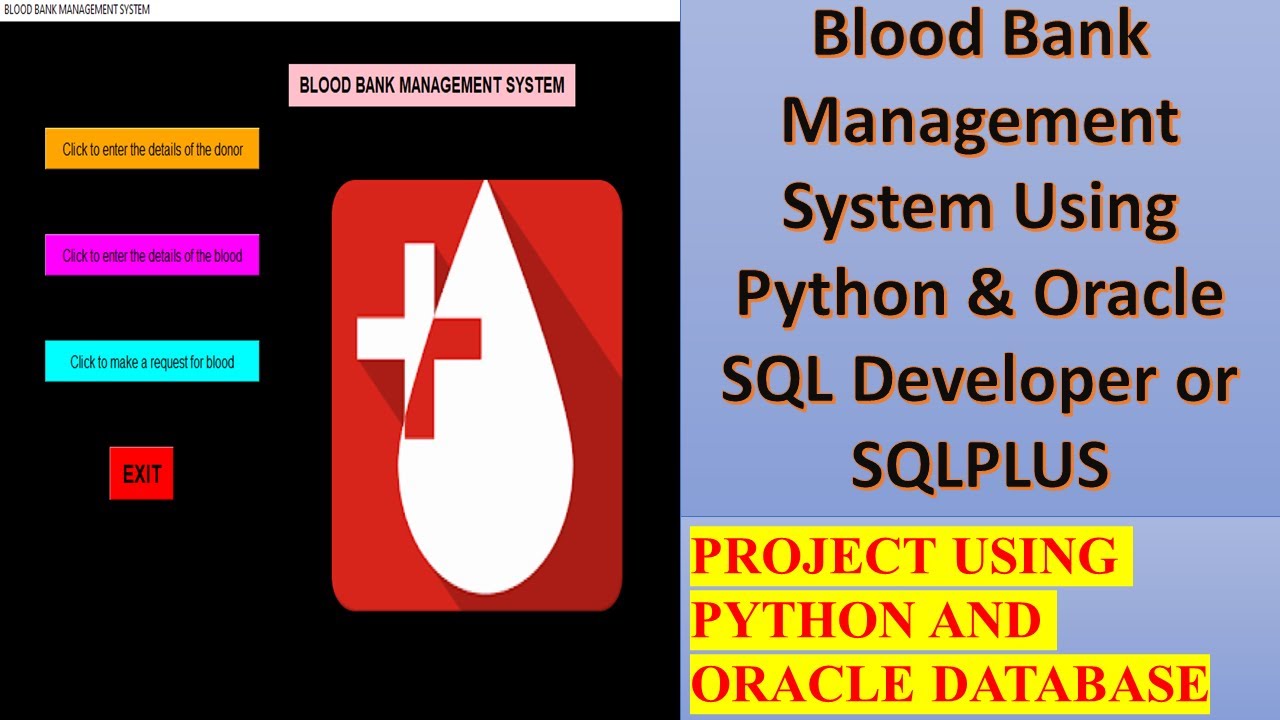 BLOOD BANK MANAGEMENT SYSTEM

BLOOD BANK MANAGEMENT SYSTEM

Click to enter the details of the donor

Click to enter the details of the blood

Click to make a request for blood

EXIT

Blood Bank Management System Using Python & Oracle SQL Developer or SQLPLUS

PROJECT USING PYTHON AND ORACLE DATABASE